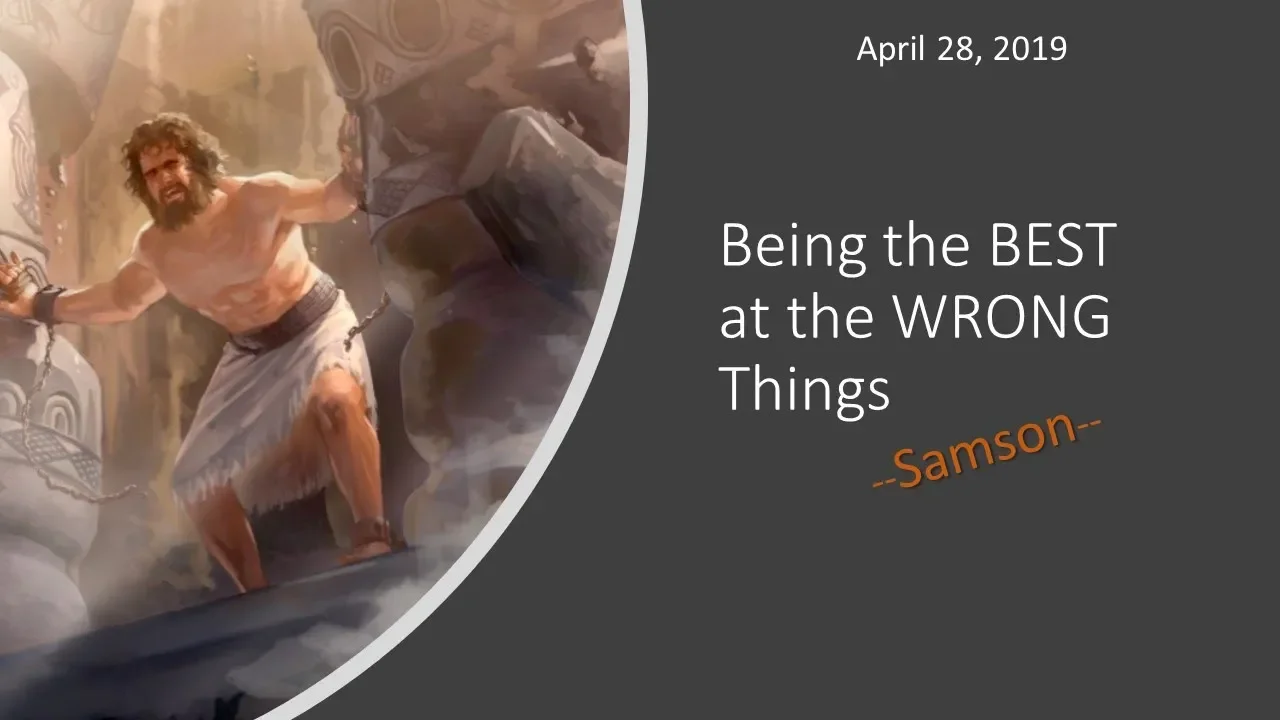 April 28, 2019

Being the BEST at the WRONG Things

--Samson--